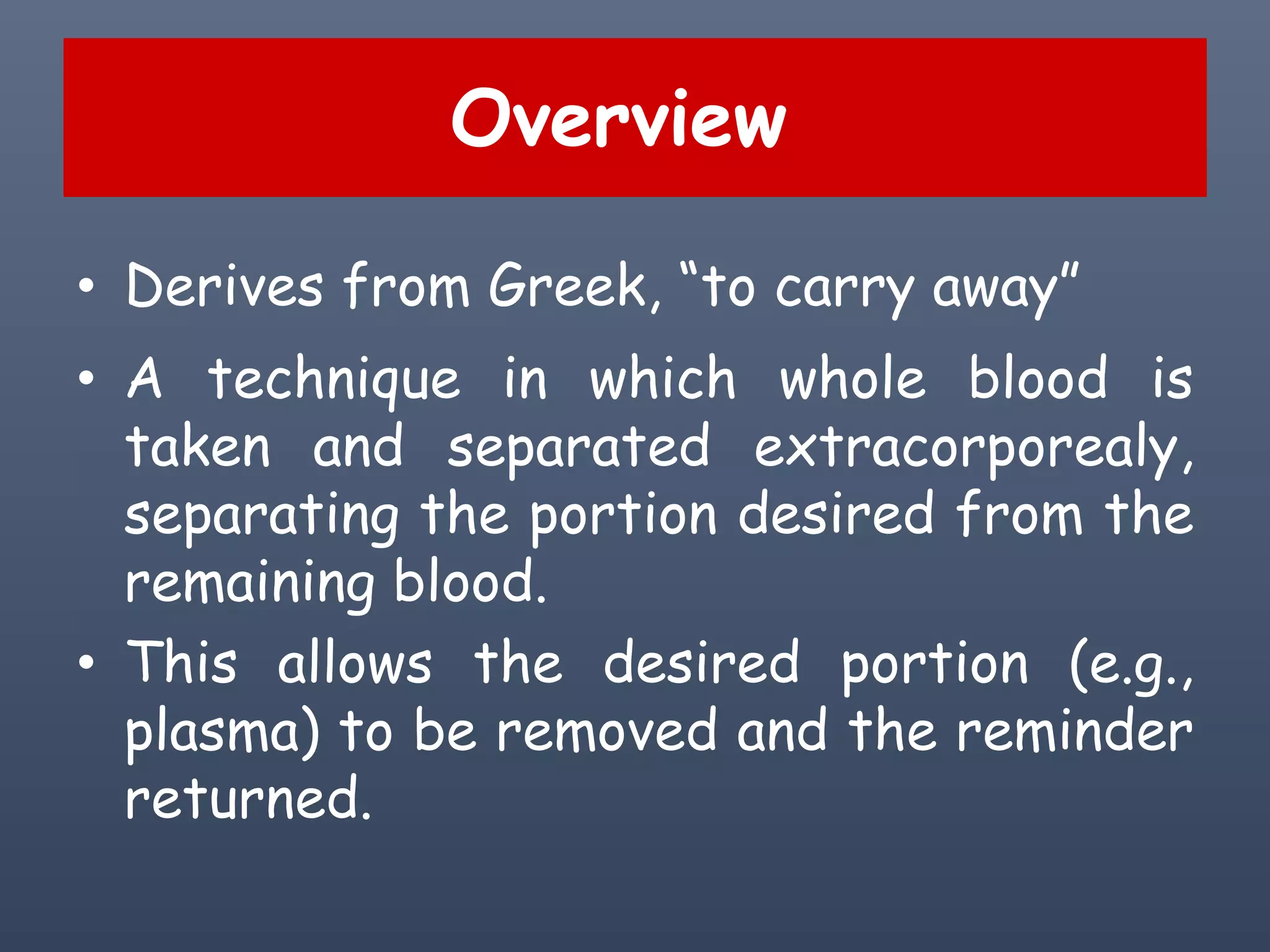 Overview

• Derives from Greek, “to carry away”

• A technique in which whole blood is taken and separated extracorporealy, separating the portion desired from the remaining blood.

• This allows the desired portion (e.g., plasma) to be removed and the reminder returned.